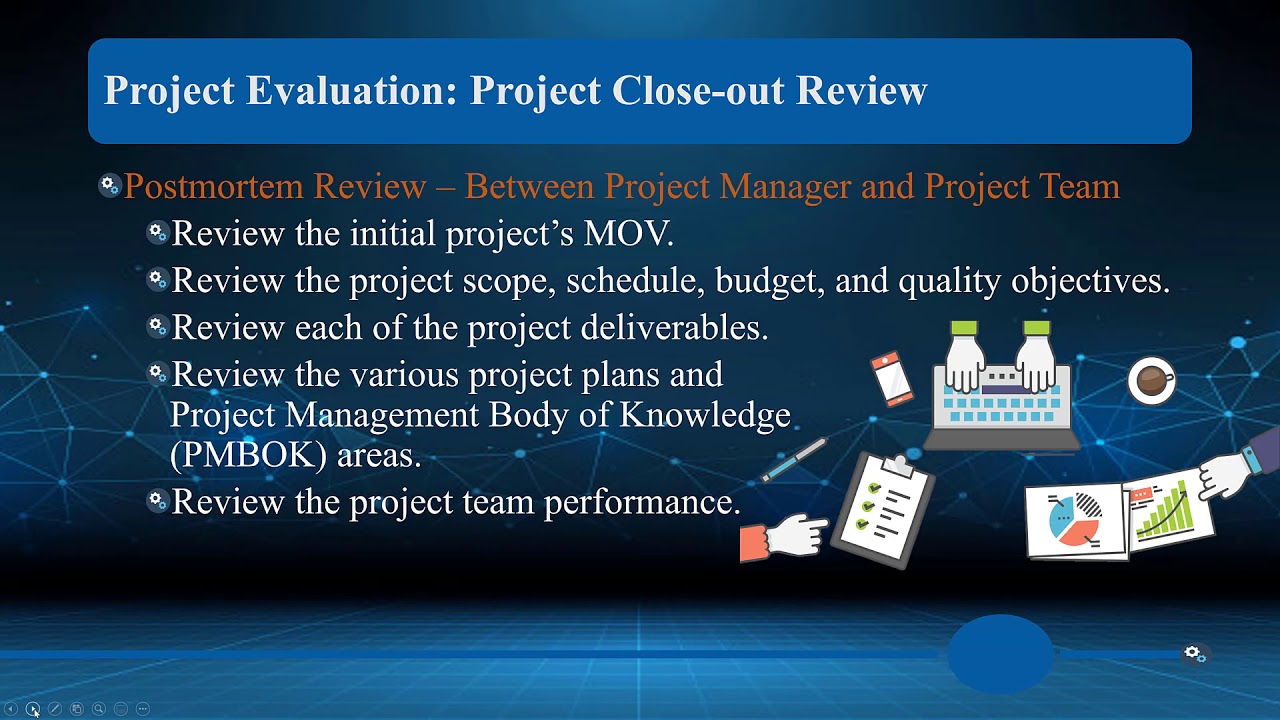 Project Evaluation: Project Close-out Review

Postmortem Review – Between Project Manager and Project Team

Review the initial project's MOV.

Review the project scope, schedule, budget, and quality objectives.

Review each of the project deliverables.

Review the various project plans and Project Management Body of Knowledge (PMBOK) areas.

Review the project team performance.